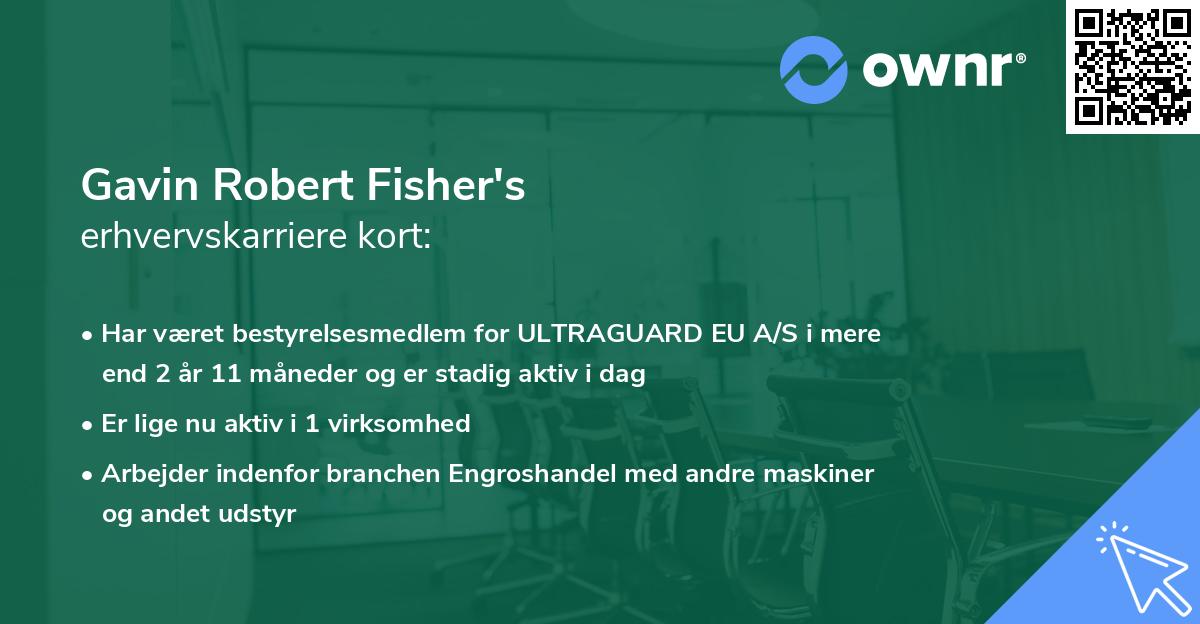 ownr®

Gavin Robert Fisher's
erhvervskarriere kort:

• Har været bestyrelsesmedlem for ULTRAGUARD EU A/S i mere end 2 år 11 måneder og er stadig aktiv i dag
• Er lige nu aktiv i 1 virksomhed
• Arbejder indenfor branchen Engroshandel med andre maskiner og andet udstyr